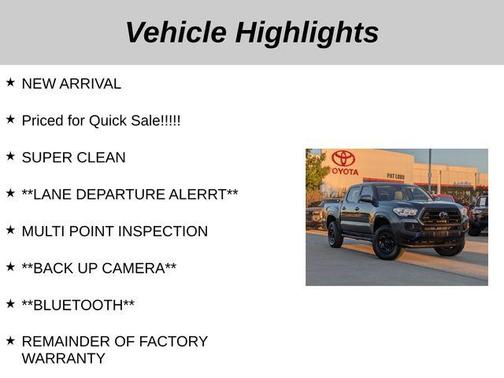 Vehicle Highlights

★ NEW ARRIVAL

★ Priced for Quick Sale!!!!!

★ SUPER CLEAN

★ **LANE DEPARTURE ALERRT**

★ MULTI POINT INSPECTION

★ **BACK UP CAMERA**

★ **BLUETOOTH**

★ REMAINDER OF FACTORY WARRANTY

TOYOTA

PAT LOBB